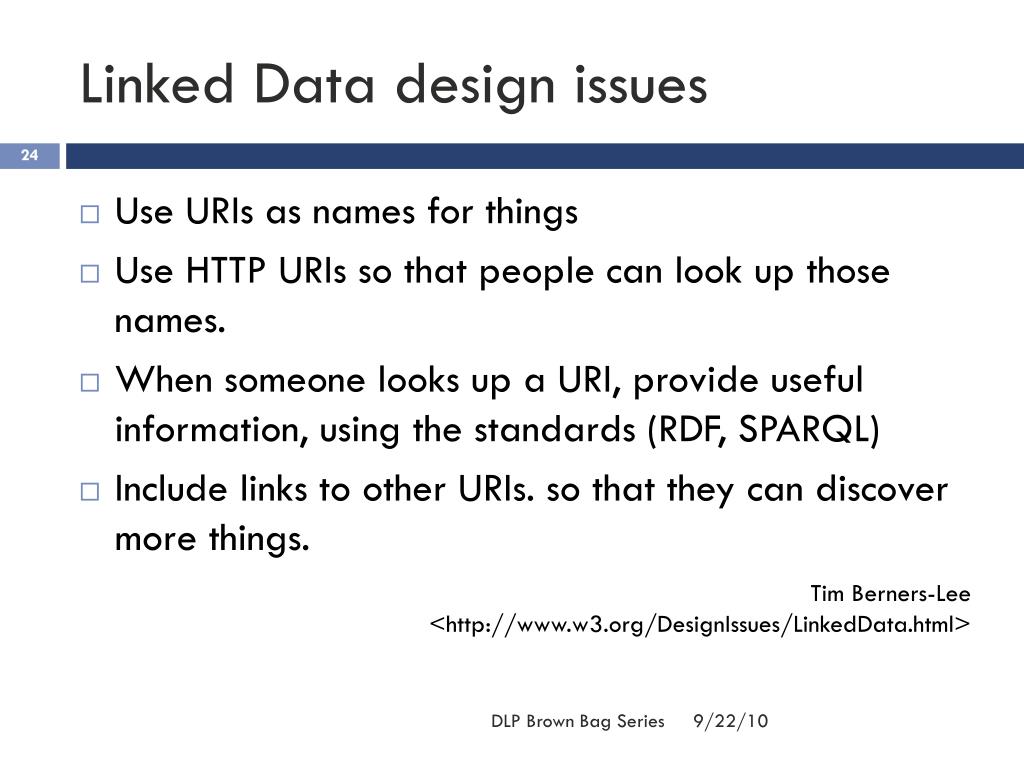 Linked Data design issues

24

□ Use URIs as names for things
□ Use HTTP URIs so that people can look up those names.
□ When someone looks up a URI, provide useful information, using the standards (RDF, SPARQL)
□ Include links to other URIs. so that they can discover more things.

Tim Berners-Lee
<http://www.w3.org/DesignIssues/LinkedData.html>

DLP Brown Bag Series 9/22/10